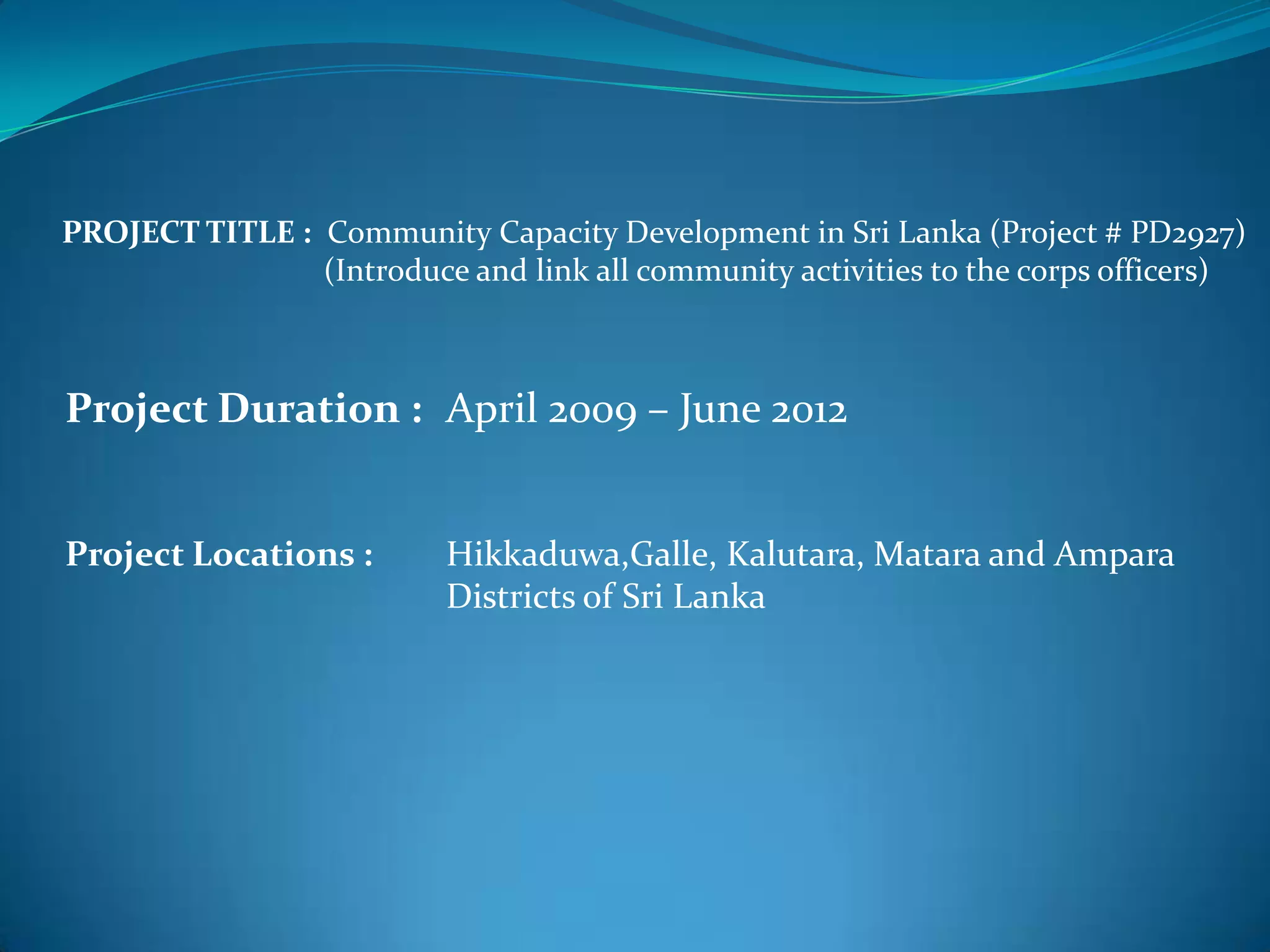 PROJECT TITLE : Community Capacity Development in Sri Lanka (Project # PD2927) (Introduce and link all community activities to the corps officers)

Project Duration : April 2009 – June 2012

Project Locations : Hikkaduwa,Galle, Kalutara, Matara and Ampara Districts of Sri Lanka